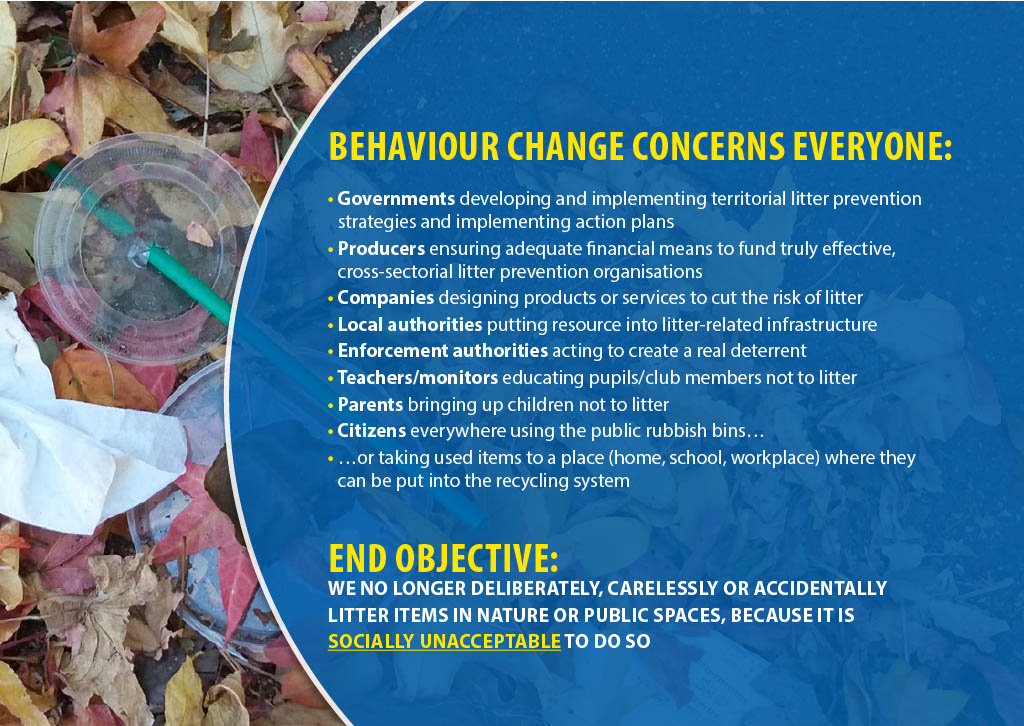 BEHAVIOUR CHANGE CONCERNS EVERYONE:

• Governments developing and implementing territorial litter prevention strategies and implementing action plans
• Producers ensuring adequate financial means to fund truly effective, cross-sectorial litter prevention organisations
• Companies designing products or services to cut the risk of litter
• Local authorities putting resource into litter-related infrastructure
• Enforcement authorities acting to create a real deterrent
• Teachers/monitors educating pupils/club members not to litter
• Parents bringing up children not to litter
• Citizens everywhere using the public rubbish bins…
• …or taking used items to a place (home, school, workplace) where they can be put into the recycling system

END OBJECTIVE:
WE NO LONGER DELIBERATELY, CARELESSLY OR ACCIDENTALLY LITTER ITEMS IN NATURE OR PUBLIC SPACES, BECAUSE IT IS SOCIALLY UNACCEPTABLE TO DO SO